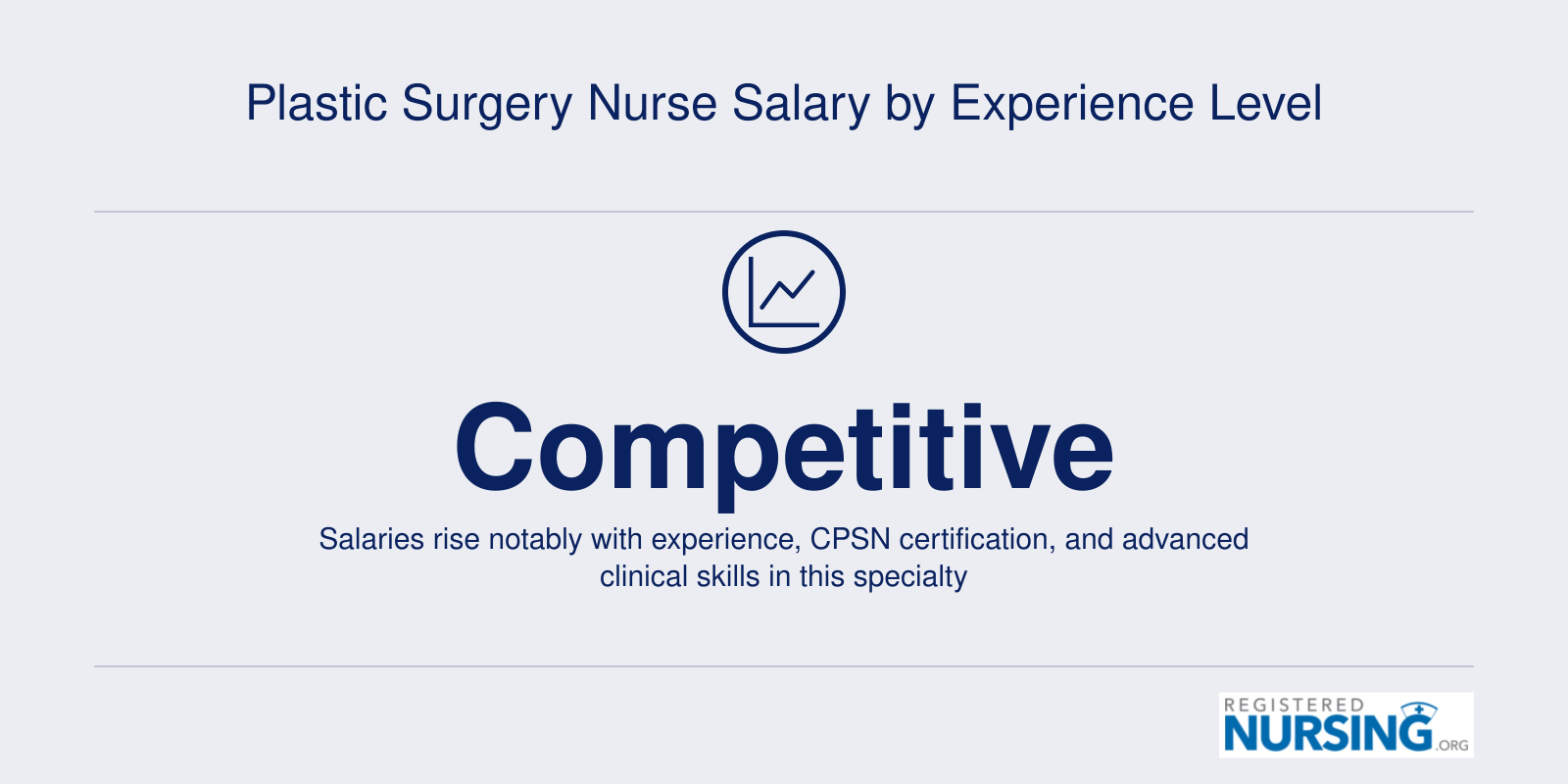 Plastic Surgery Nurse Salary by Experience Level

Competitive

Salaries rise notably with experience, CPSN certification, and advanced clinical skills in this specialty

REGISTERED NURSING.ORG